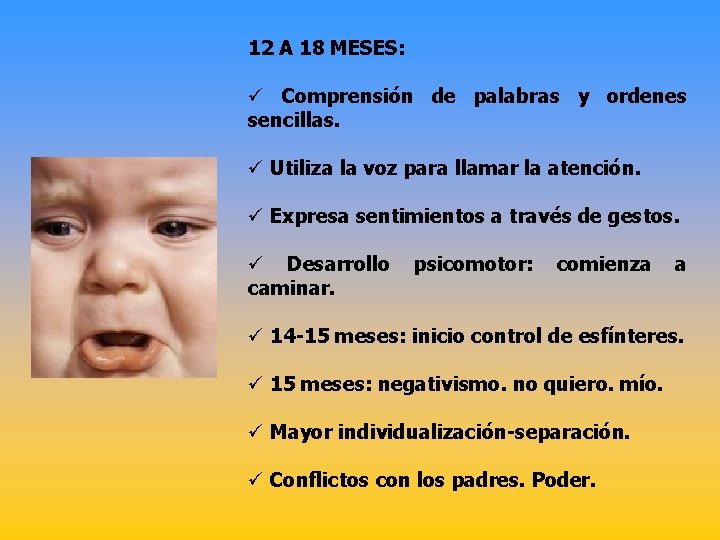 12 A 18 MESES:

✓ Comprensión de palabras y ordenes sencillas.

✓ Utiliza la voz para llamar la atención.

✓ Expresa sentimientos a través de gestos.

✓ Desarrollo psicomotor: comienza a caminar.

✓ 14-15 meses: inicio control de esfínteres.

✓ 15 meses: negativismo. no quiero. mío.

✓ Mayor individualización-separación.

✓ Conflictos con los padres. Poder.